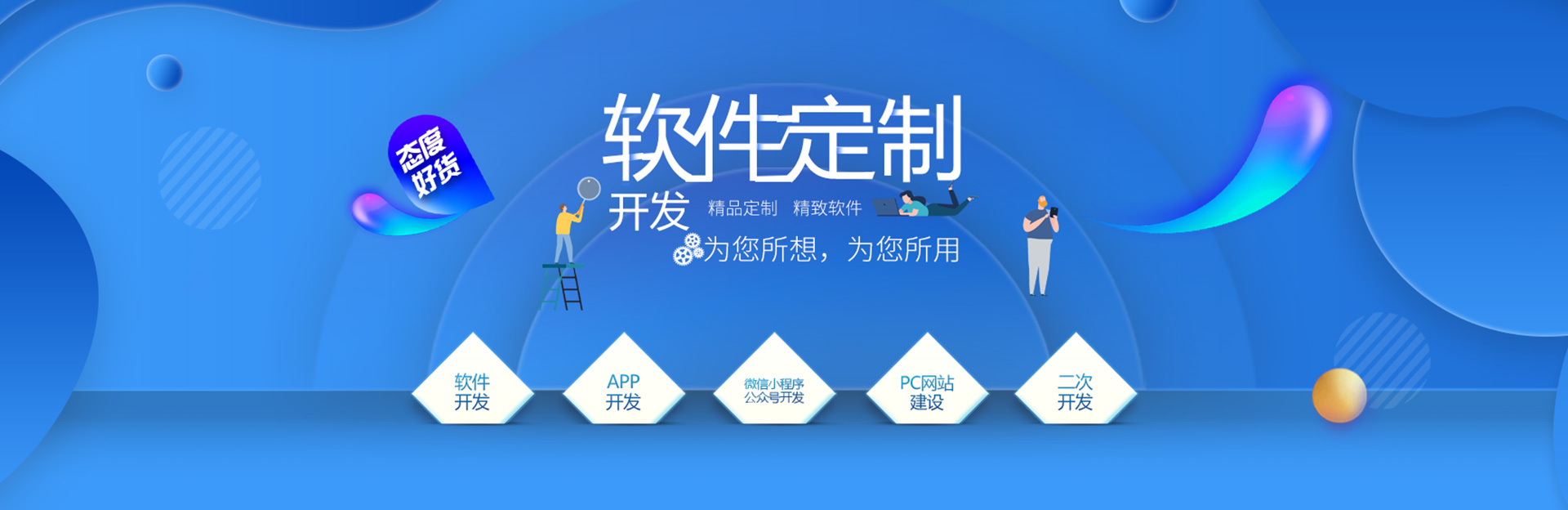 态度好货

软件定制

开发 精品定制 精致软件

为您所想，为您所用

软件开发

APP开发

微信小程序公众号开发

PC网站建设

二次开发